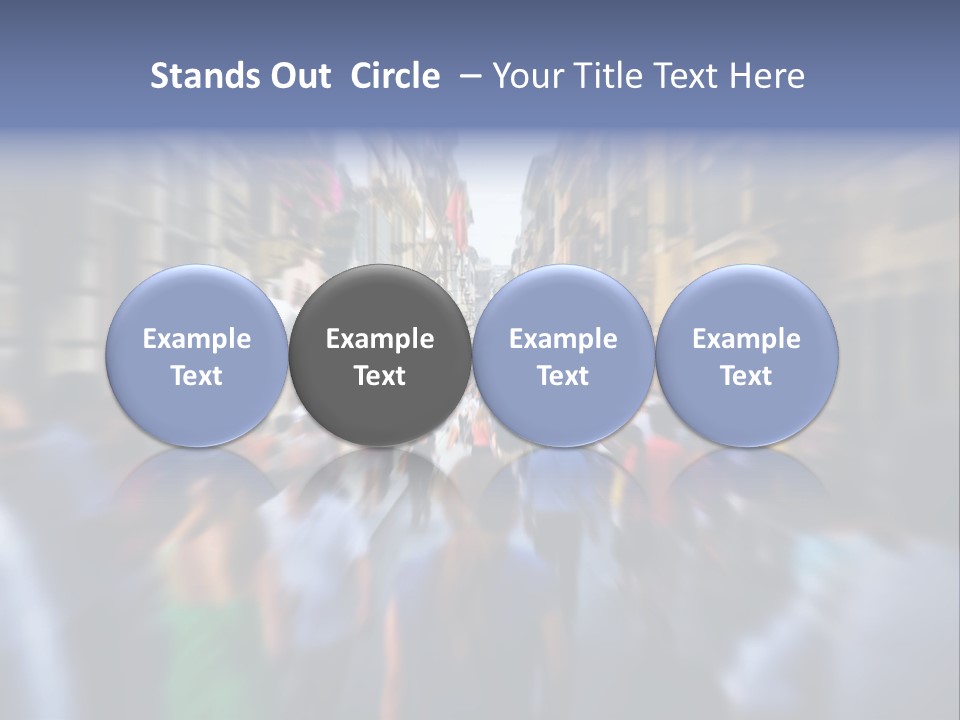 Stands Out Circle – Your Title Text Here

Example Text

Example Text

Example Text

Example Text